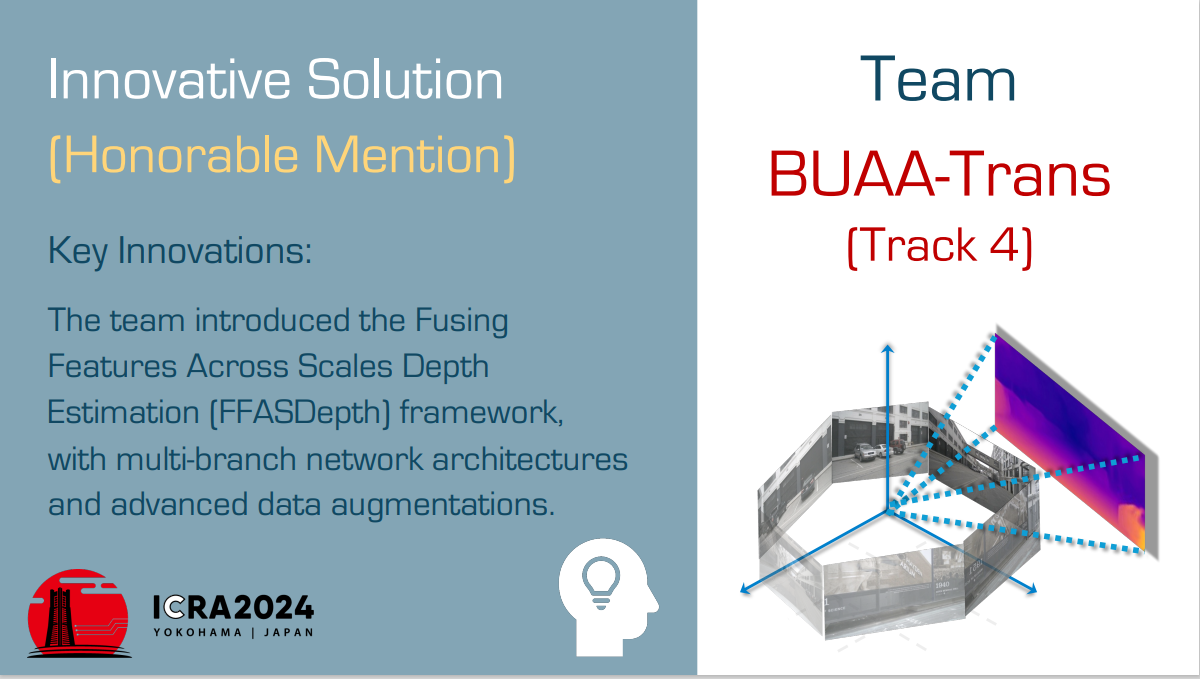 Innovative Solution
(Honorable Mention)

Key Innovations:

The team introduced the Fusing Features Across Scales Depth Estimation (FFASDepth) framework, with multi-branch network architectures and advanced data augmentations.

ICRA2024
YOKOHAMA | JAPAN

Team
BUAA-Trans
(Track 4)